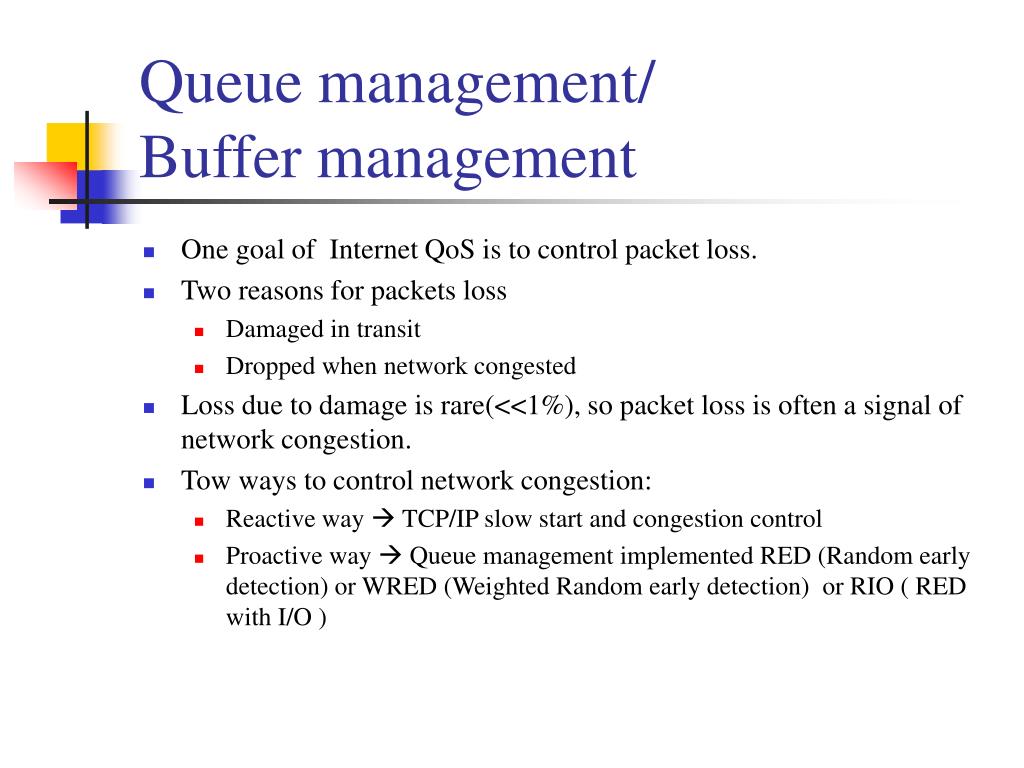 Queue management/
Buffer management

- One goal of Internet QoS is to control packet loss.
- Two reasons for packets loss
  - Damaged in transit
  - Dropped when network congested
- Loss due to damage is rare(<<1%), so packet loss is often a signal of network congestion.
- Tow ways to control network congestion:
  - Reactive way → TCP/IP slow start and congestion control
  - Proactive way → Queue management implemented RED (Random early detection) or WRED (Weighted Random early detection) or RIO ( RED with I/O )